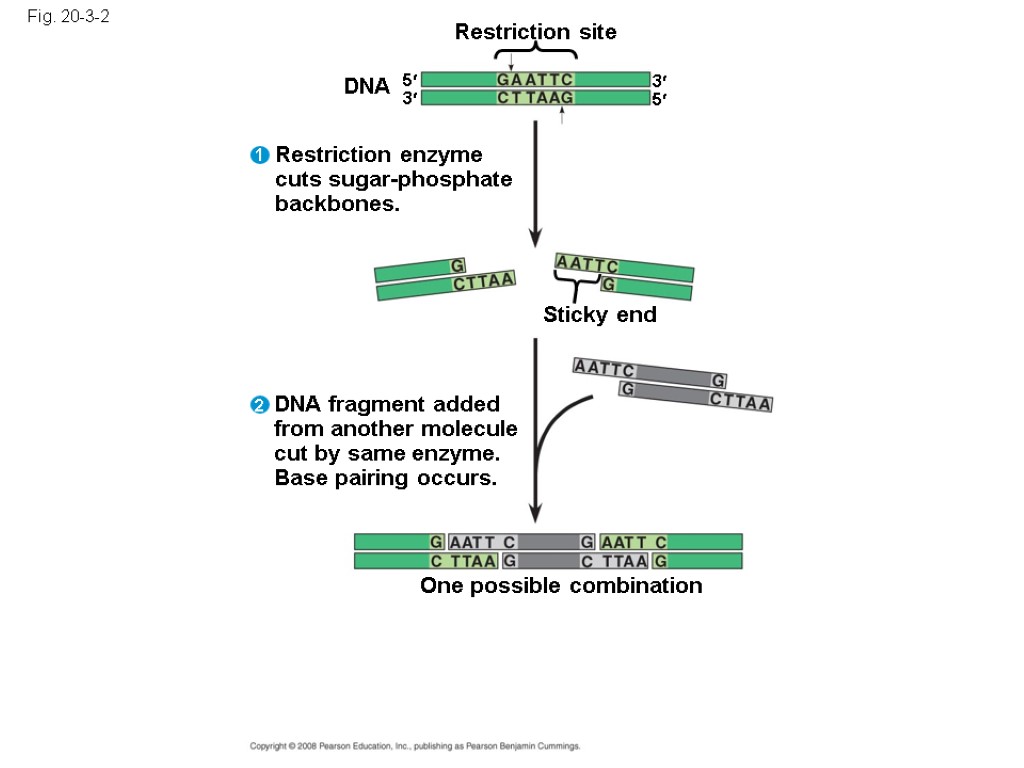 Fig. 20-3-2

Restriction site

DNA 5′ GAATTC 3′
3′ CTTAAG 5′

1 Restriction enzyme cuts sugar-phosphate backbones.

G
CTTAA

AATTC
G

Sticky end

AATTC G
G CTTAA

2 DNA fragment added from another molecule cut by same enzyme. Base pairing occurs.

G AATT C G AATT C
C TTAA G C TTAA G

One possible combination

Copyright © 2008 Pearson Education, Inc., publishing as Pearson Benjamin Cummings.